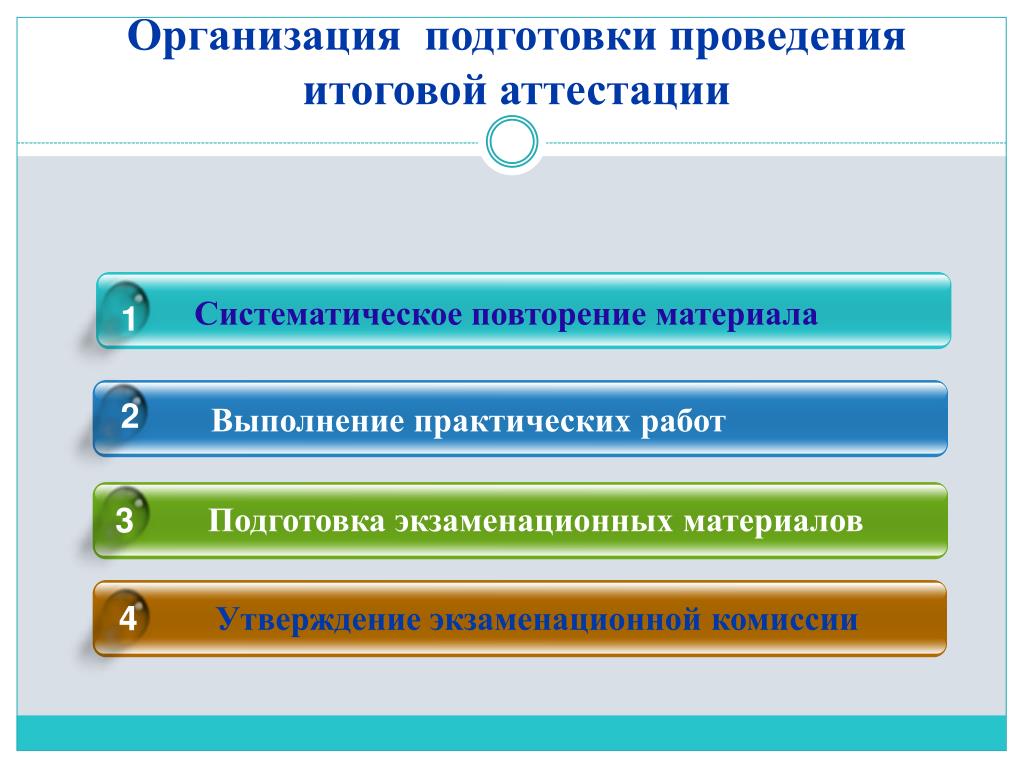 Организация подготовки проведения итоговой аттестации

1 Систематическое повторение материала

2 Выполнение практических работ

3 Подготовка экзаменационных материалов

4 Утверждение экзаменационной комиссии